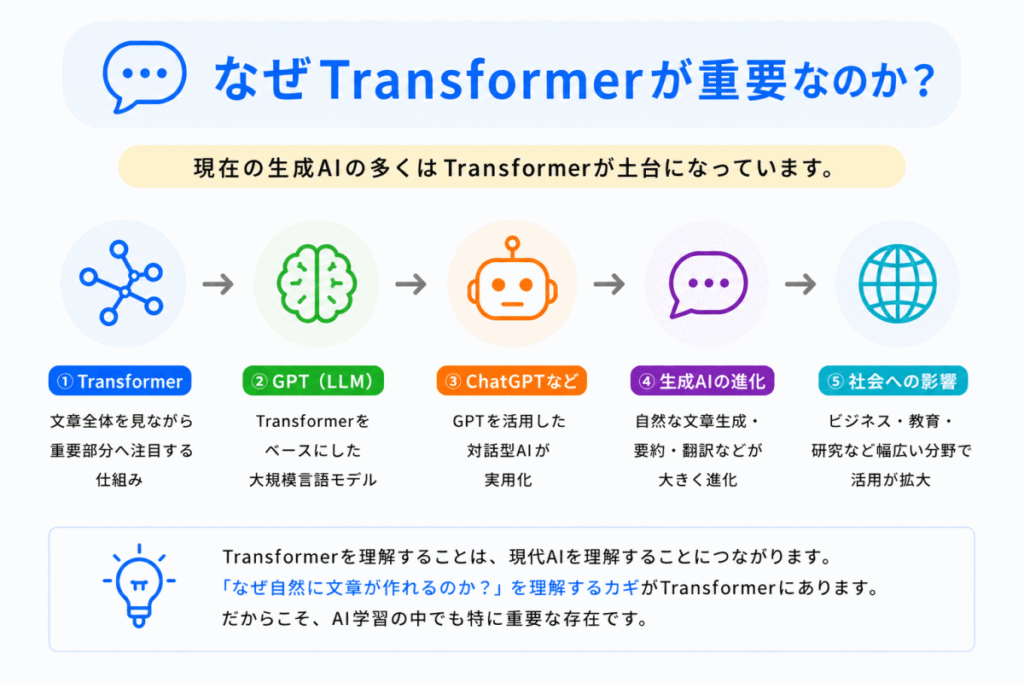 なぜTransformerが重要なのか？

現在の生成AIの多くはTransformerが土台になっています。

① Transformer
文章全体を見ながら重要部分へ注目する仕組み

② GPT（LLM）
Transformerをベースにした大規模言語モデル

③ ChatGPTなど
GPTを活用した対話型AIが実用化

④ 生成AIの進化
自然な文章生成・要約・翻訳などが大きく進化

⑤ 社会への影響
ビジネス・教育・研究など幅広い分野で活用が拡大

Transformerを理解することは、現代AIを理解することにつながります。
「なぜ自然に文章が作れるのか？」を理解するカギがTransformerにあります。
だからこそ、AI学習の中でも特に重要な存在です。